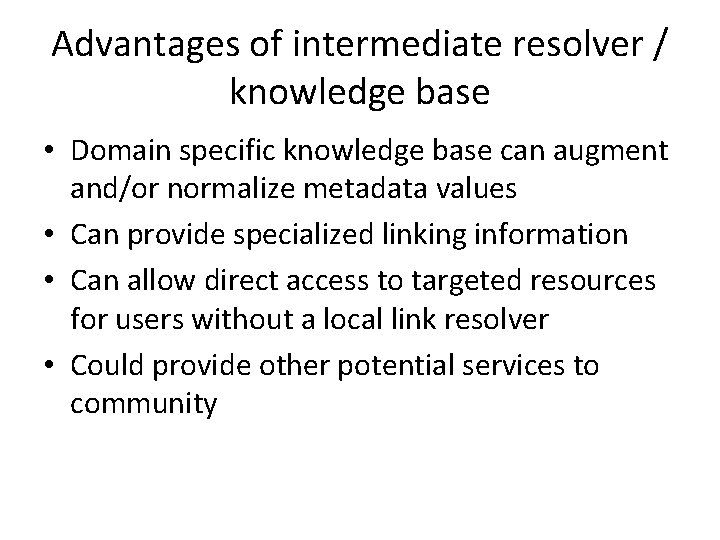 Advantages of intermediate resolver / knowledge base

• Domain specific knowledge base can augment and/or normalize metadata values
• Can provide specialized linking information
• Can allow direct access to targeted resources for users without a local link resolver
• Could provide other potential services to community